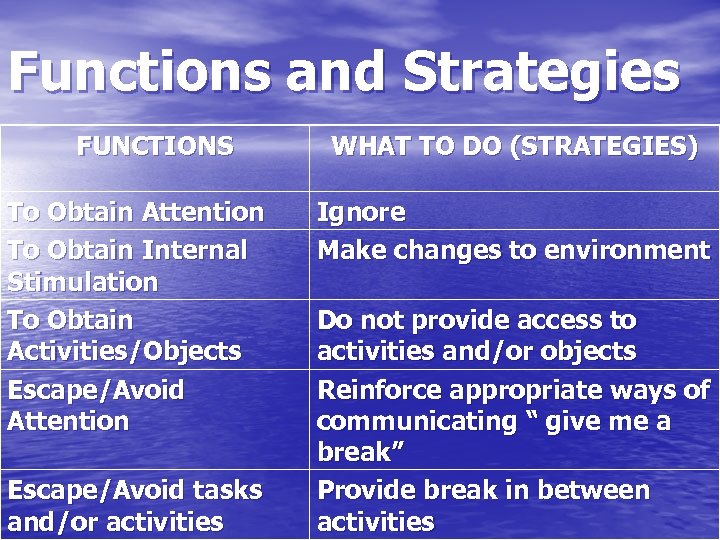 Functions and Strategies

| FUNCTIONS | WHAT TO DO (STRATEGIES) |
|---|---|
| To Obtain Attention | Ignore |
| To Obtain Internal Stimulation | Make changes to environment |
| To Obtain Activities/Objects | Do not provide access to activities and/or objects |
| Escape/Avoid Attention | Reinforce appropriate ways of communicating “ give me a break” |
| Escape/Avoid tasks and/or activities | Provide break in between activities |